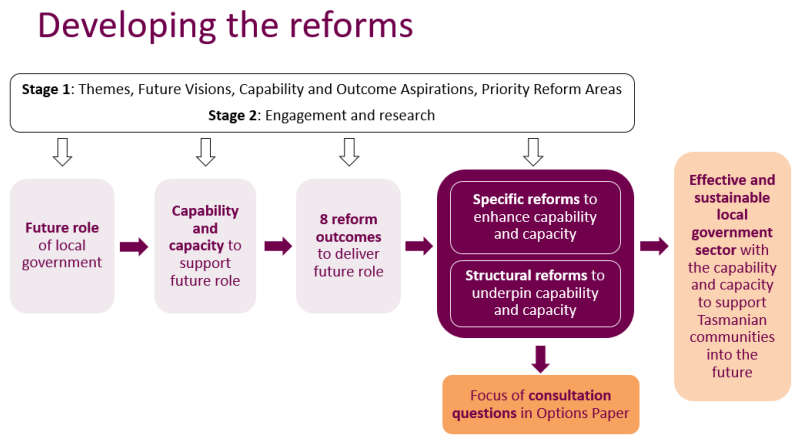 Developing the reforms

Stage 1: Themes, Future Visions, Capability and Outcome Aspirations, Priority Reform Areas

Stage 2: Engagement and research

Future role of local government

Capability and capacity to support future role

8 reform outcomes to deliver future role

Specific reforms to enhance capability and capacity

Structural reforms to underpin capability and capacity

Focus of consultation questions in Options Paper

Effective and sustainable local government sector with the capability and capacity to support Tasmanian communities into the future